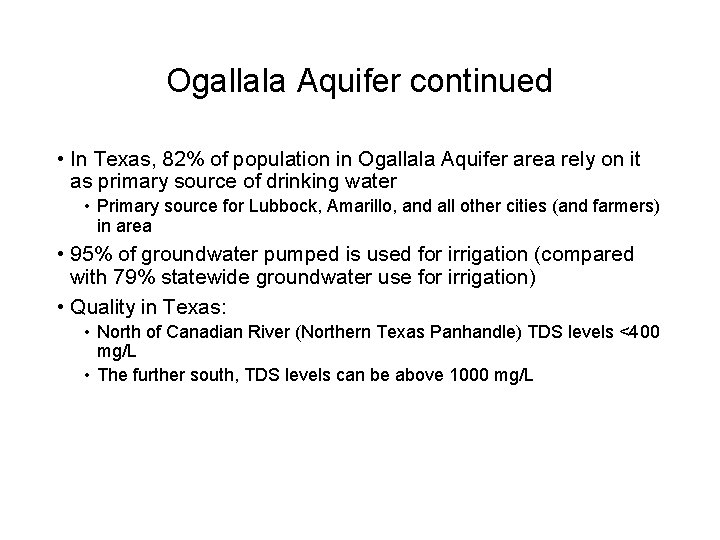 Ogallala Aquifer continued

• In Texas, 82% of population in Ogallala Aquifer area rely on it as primary source of drinking water

• Primary source for Lubbock, Amarillo, and all other cities (and farmers) in area

• 95% of groundwater pumped is used for irrigation (compared with 79% statewide groundwater use for irrigation)

• Quality in Texas:

• North of Canadian River (Northern Texas Panhandle) TDS levels <400 mg/L

• The further south, TDS levels can be above 1000 mg/L